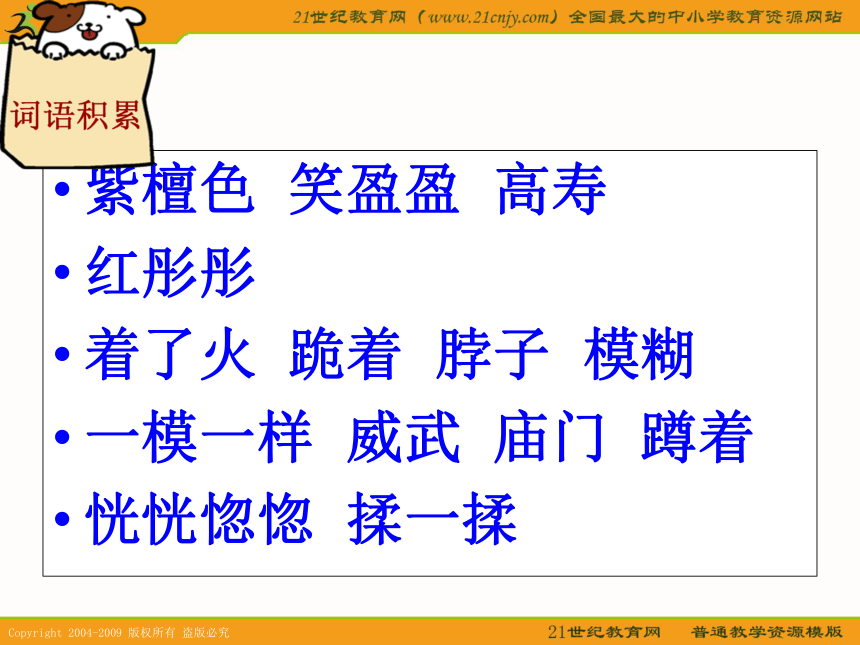 21世纪教育网（www.21cnjy.com）全国最大的中小学教育资源网站

词语积累

• 紫檀色 笑盈盈 高寿
• 红彤彤
• 着了火 跪着 脖子 模糊
• 一模一样 威武 庙门 蹲着
• 恍恍惚惚 揉一揉

Copyright 2004-2009 版权所有 盗版必究
21世纪教育网 普通教学资源模版